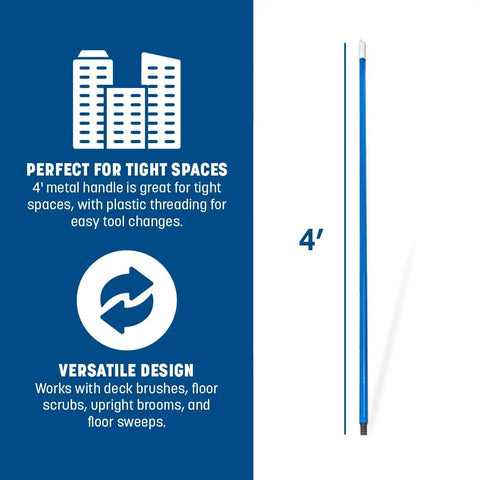 PERFECT FOR TIGHT SPACES
4' metal handle is great for tight spaces, with plastic threading for easy tool changes.

VERSATILE DESIGN
Works with deck brushes, floor scrubs, upright brooms, and floor sweeps.

4'